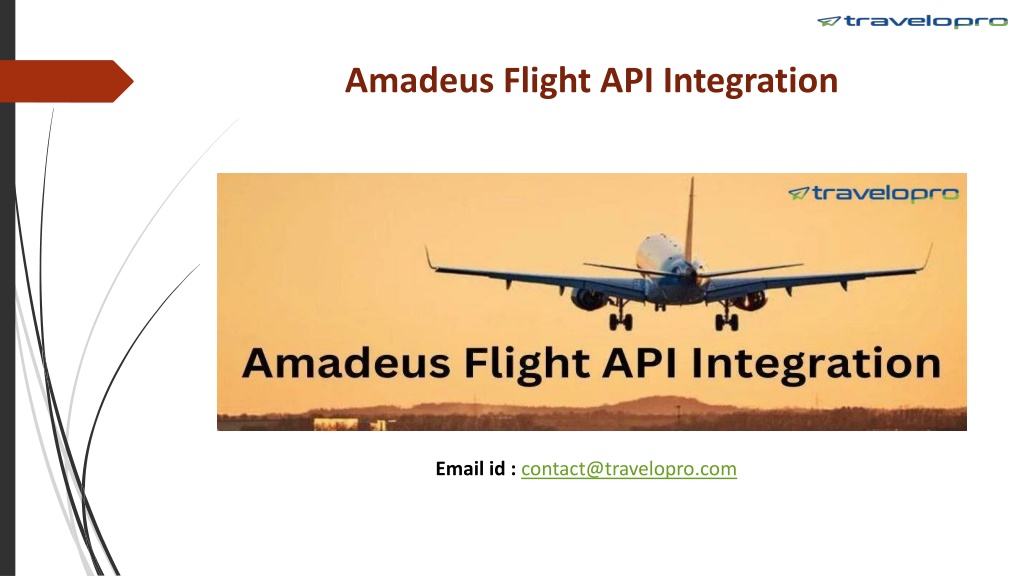 travelopro

Amadeus Flight API Integration

travelopro

Amadeus Flight API Integration

Email id : contact@travelopro.com